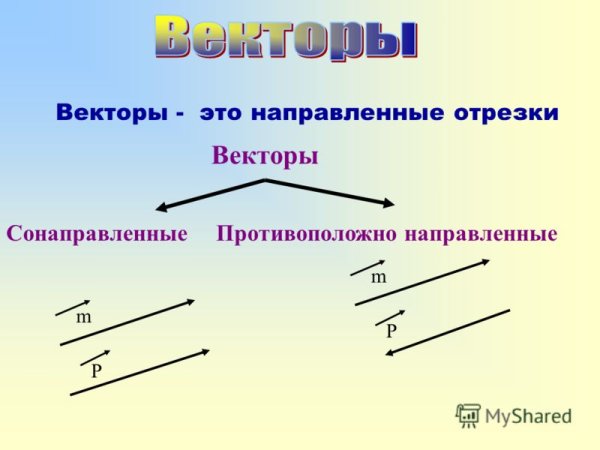 Векторы

Векторы - это направленные отрезки

Векторы

Сонаправленные

Противоположно направленные

$\vec{m}$

$\vec{P}$

$\vec{m}$

$\vec{P}$

MyShared